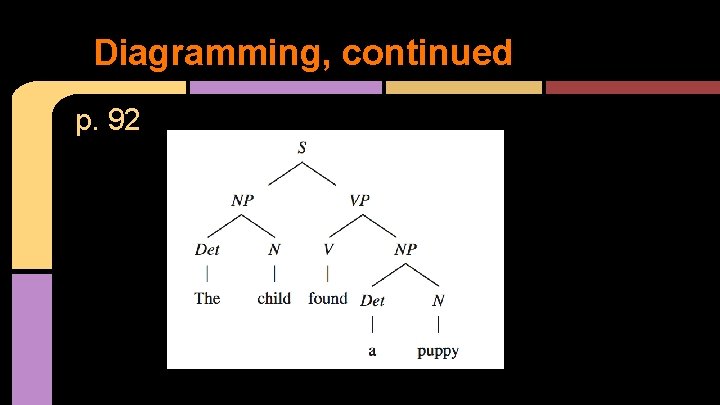 Diagramming, continued

p. 92

S

NP

VP

Det

N

V

NP

The

child

found

Det

N

a

puppy